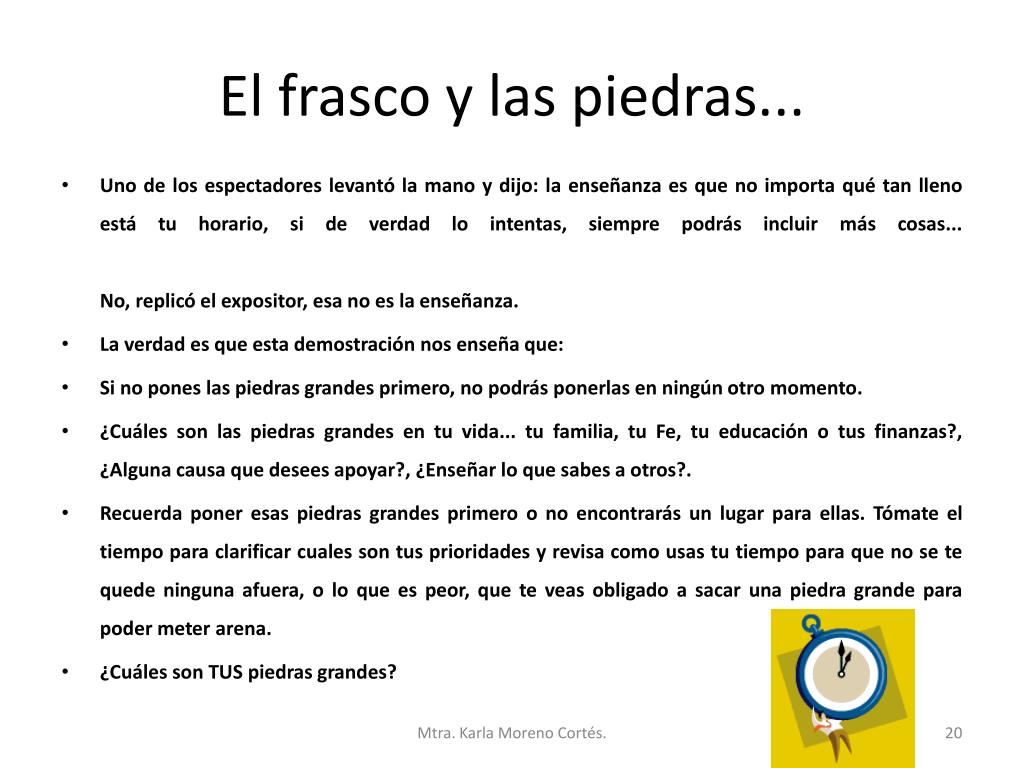 El frasco y las piedras...

• Uno de los espectadores levantó la mano y dijo: la enseñanza es que no importa qué tan lleno está tu horario, si de verdad lo intentas, siempre podrás incluir más cosas...

No, replicó el expositor, esa no es la enseñanza.

• La verdad es que esta demostración nos enseña que:

• Si no pones las piedras grandes primero, no podrás ponerlas en ningún otro momento.

• ¿Cuáles son las piedras grandes en tu vida... tu familia, tu Fe, tu educación o tus finanzas?, ¿Alguna causa que desees apoyar?, ¿Enseñar lo que sabes a otros?.

• Recuerda poner esas piedras grandes primero o no encontrarás un lugar para ellas. Tómate el tiempo para clarificar cuales son tus prioridades y revisa como usas tu tiempo para que no se te quede ninguna afuera, o lo que es peor, que te veas obligado a sacar una piedra grande para poder meter arena.

• ¿Cuáles son TUS piedras grandes?

Mtra. Karla Moreno Cortés.

20